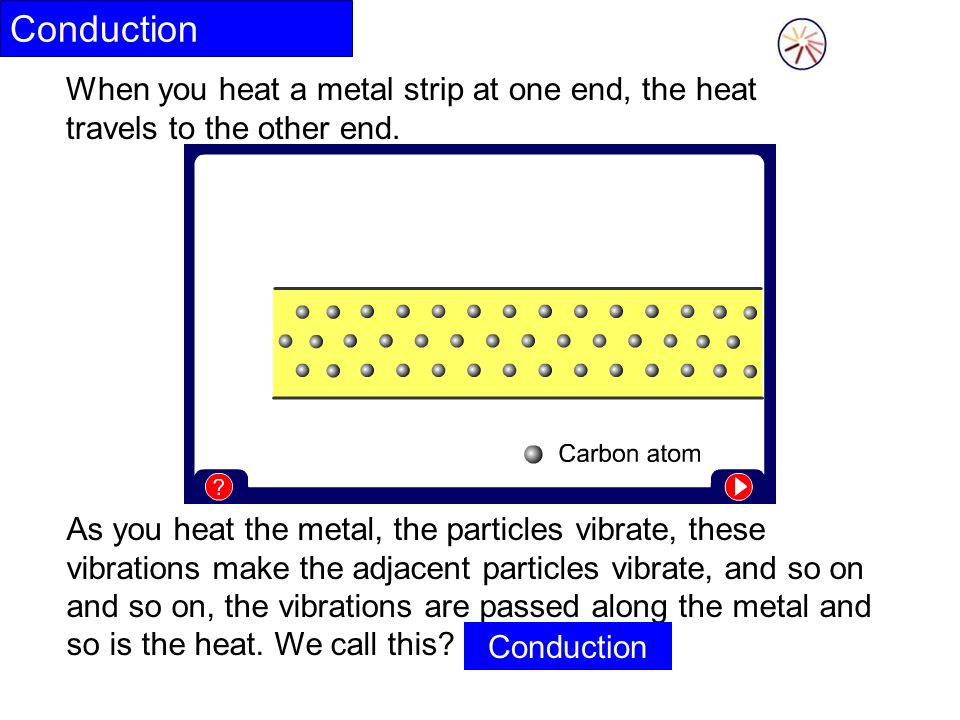 Conduction

When you heat a metal strip at one end, the heat travels to the other end.

Carbon atom

?

As you heat the metal, the particles vibrate, these vibrations make the adjacent particles vibrate, and so on and so on, the vibrations are passed along the metal and so is the heat. We call this? Conduction